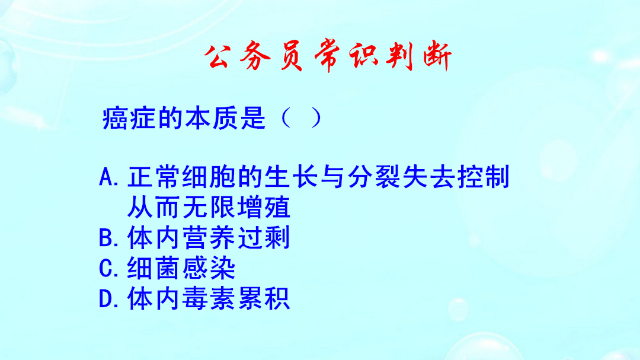 公务员常识判断

癌症的本质是（ ）

A. 正常细胞的生长与分裂失去控制从而无限增殖
B. 体内营养过剩
C. 细菌感染
D. 体内毒素累积